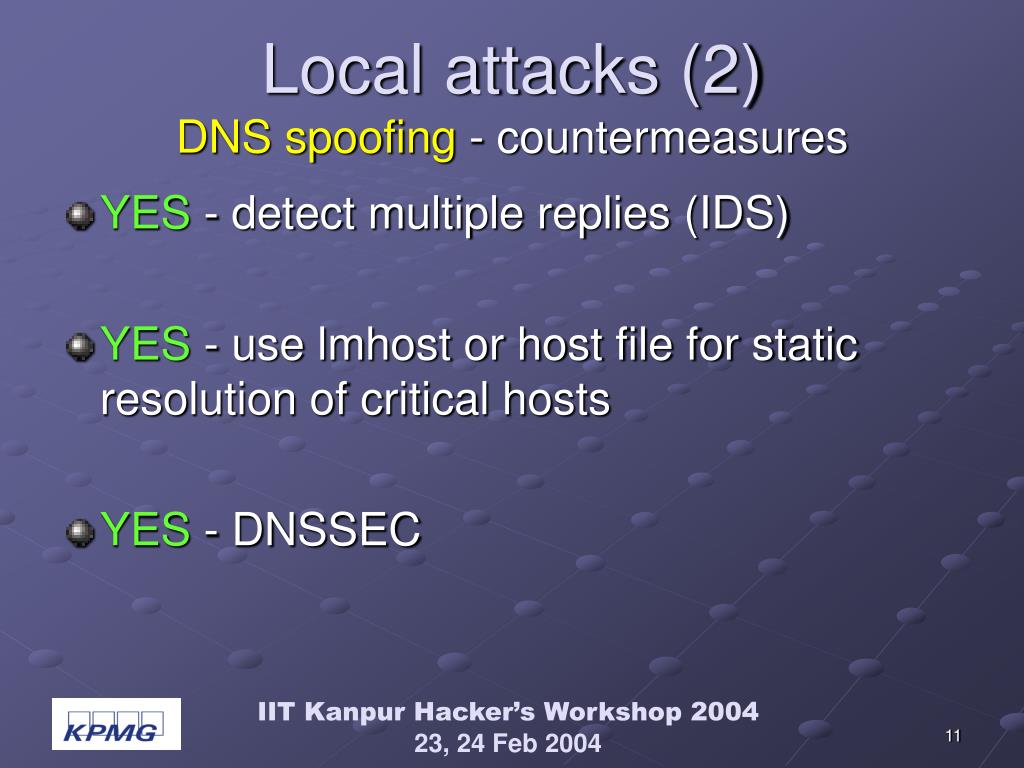 Local attacks (2)
DNS spoofing - countermeasures

YES - detect multiple replies (IDS)

YES - use lmhost or host file for static resolution of critical hosts

YES - DNSSEC

KPMG

IIT Kanpur Hacker's Workshop 2004
23, 24 Feb 2004

11